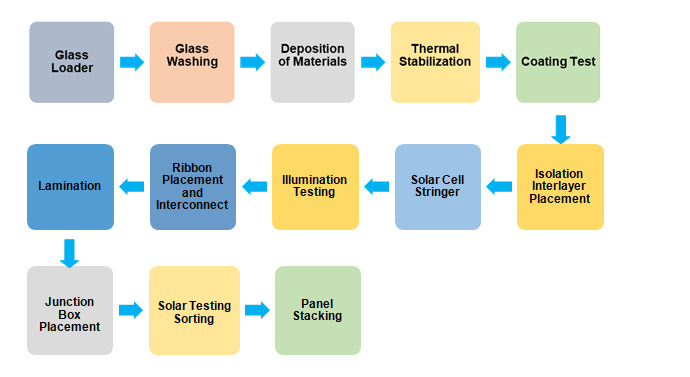 Glass Loader

Glass Washing

Deposition of Materials

Thermal Stabilization

Coating Test

Isolation Interlayer Placement

Solar Cell Stringer

Illumination Testing

Ribbon Placement and Interconnect

Lamination

Junction Box Placement

Solar Testing Sorting

Panel Stacking